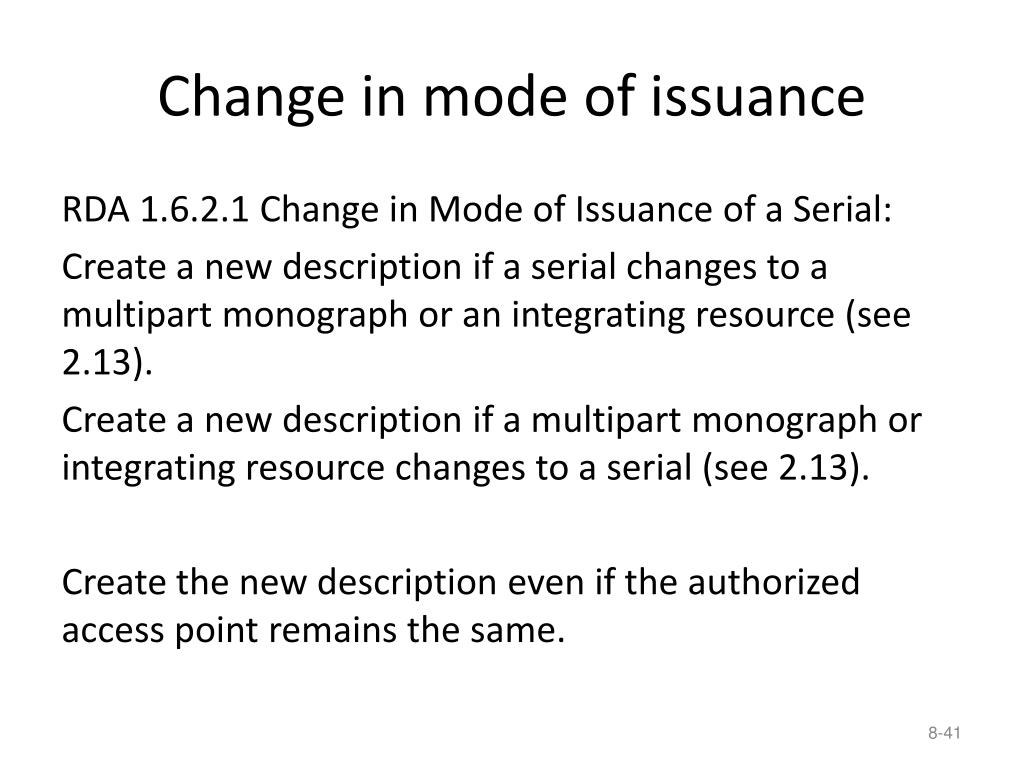 Change in mode of issuance

RDA 1.6.2.1 Change in Mode of Issuance of a Serial:

Create a new description if a serial changes to a multipart monograph or an integrating resource (see 2.13).

Create a new description if a multipart monograph or integrating resource changes to a serial (see 2.13).

Create the new description even if the authorized access point remains the same.

8-41